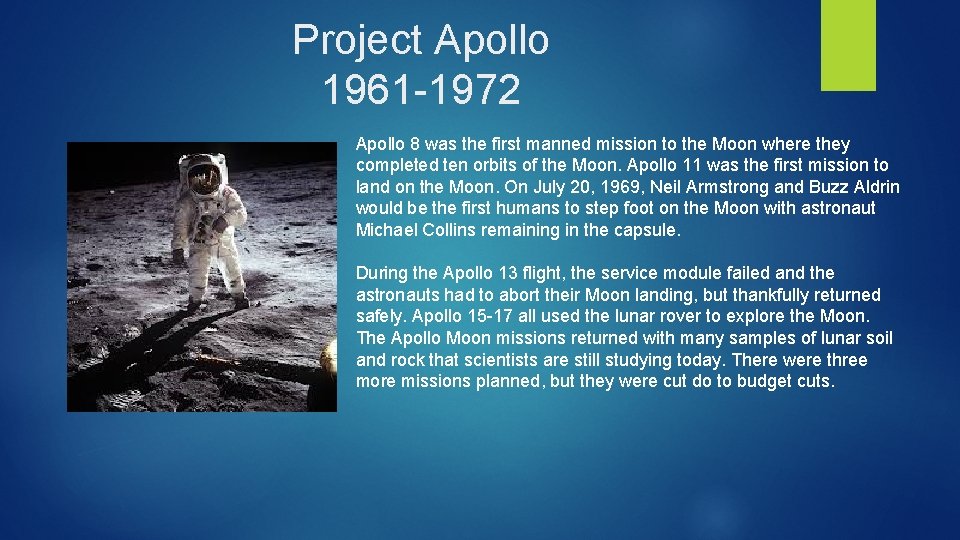 Project Apollo
1961-1972

Apollo 8 was the first manned mission to the Moon where they completed ten orbits of the Moon. Apollo 11 was the first mission to land on the Moon. On July 20, 1969, Neil Armstrong and Buzz Aldrin would be the first humans to step foot on the Moon with astronaut Michael Collins remaining in the capsule.

During the Apollo 13 flight, the service module failed and the astronauts had to abort their Moon landing, but thankfully returned safely. Apollo 15-17 all used the lunar rover to explore the Moon. The Apollo Moon missions returned with many samples of lunar soil and rock that scientists are still studying today. There were three more missions planned, but they were cut do to budget cuts.